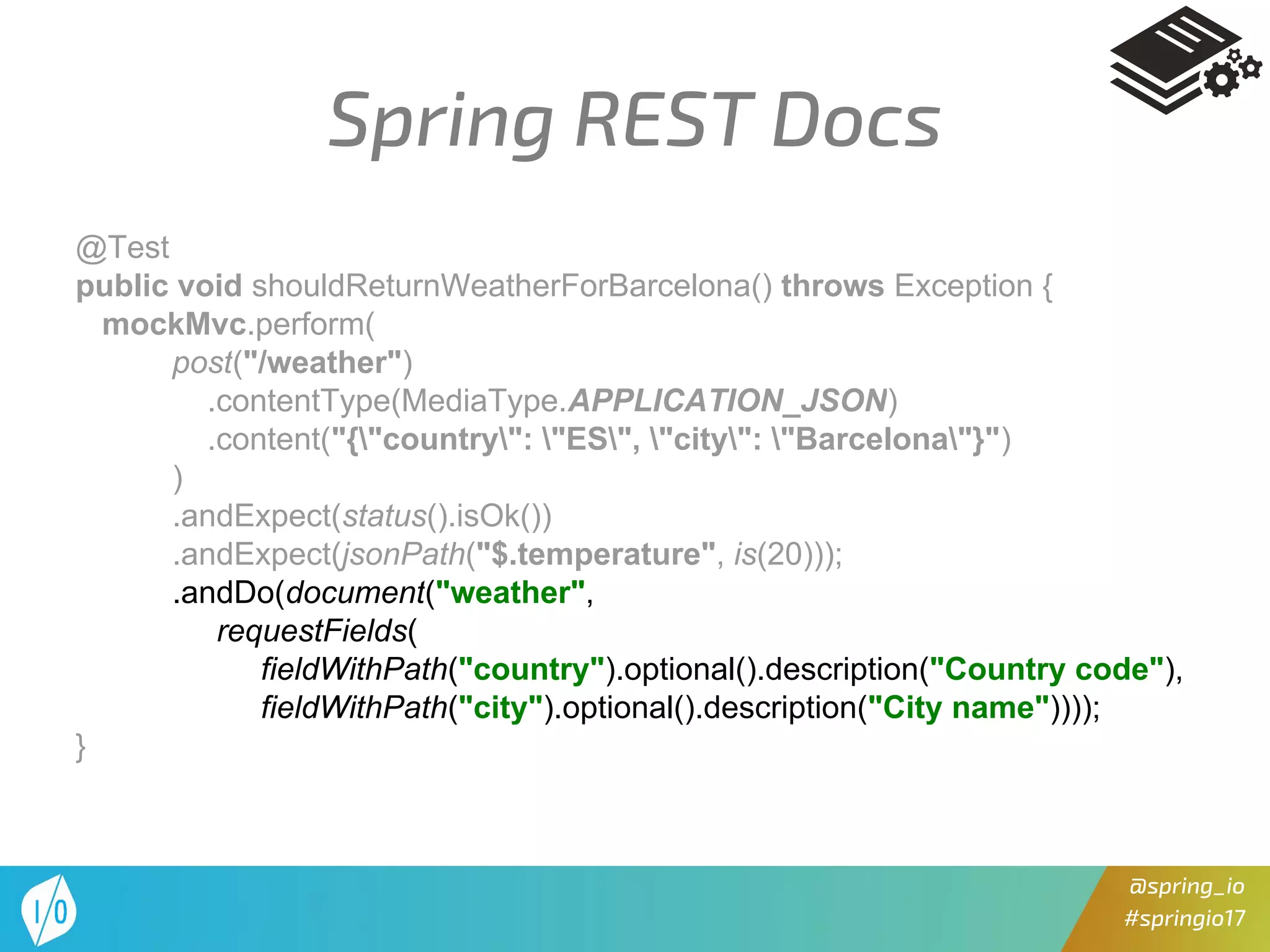 Spring REST Docs

@Test
public void shouldReturnWeatherForBarcelona() throws Exception {
mockMvc.perform(
post("/weather")
.contentType(MediaType.APPLICATION_JSON)
.content("{\"country\": \"ES\", \"city\": \"Barcelona\"}")
)
.andExpect(status().isOk())
.andExpect(jsonPath("$.temperature", is(20)));
.andDo(document("weather",
requestFields(
fieldWithPath("country").optional().description("Country code"),
fieldWithPath("city").optional().description("City name"))));
}

I/O

@spring_io
#springio17